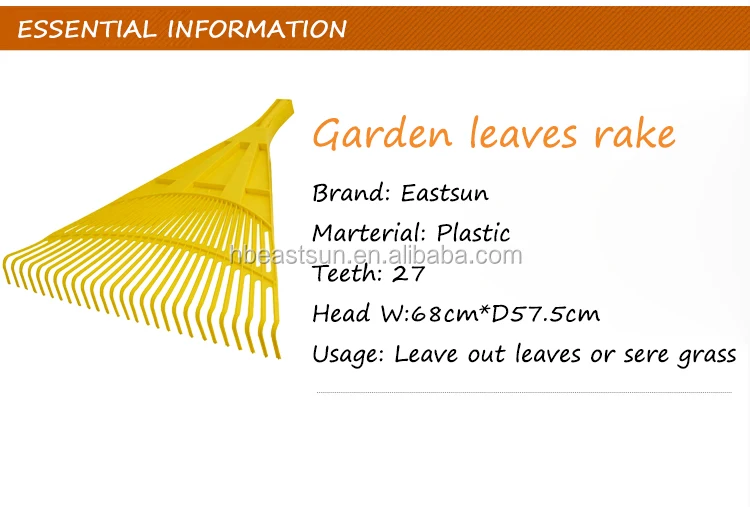 ESSENTIAL INFORMATION

Garden leaves rake

Brand: Eastsun

Marterial: Plastic

hbeastsun.en.alibaba.com

Teeth: 27

Head W:68cm*D57.5cm

Usage: Leave out leaves or sere grass